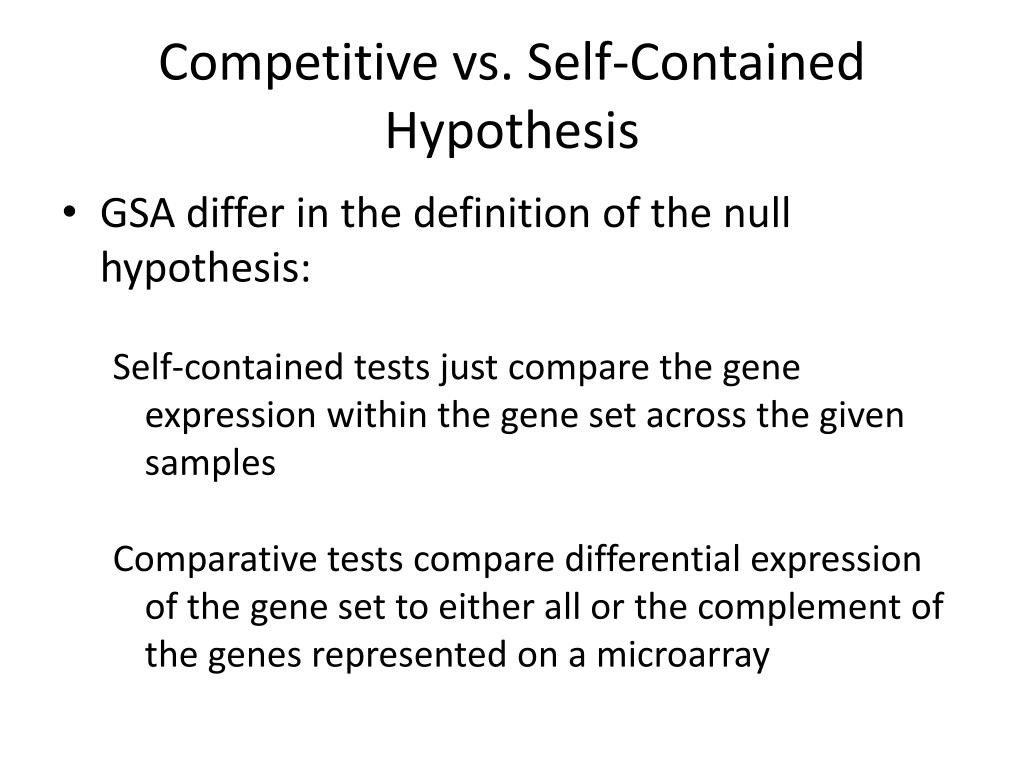 Competitive vs. Self-Contained Hypothesis

• GSA differ in the definition of the null hypothesis:

Self-contained tests just compare the gene expression within the gene set across the given samples

Comparative tests compare differential expression of the gene set to either all or the complement of the genes represented on a microarray